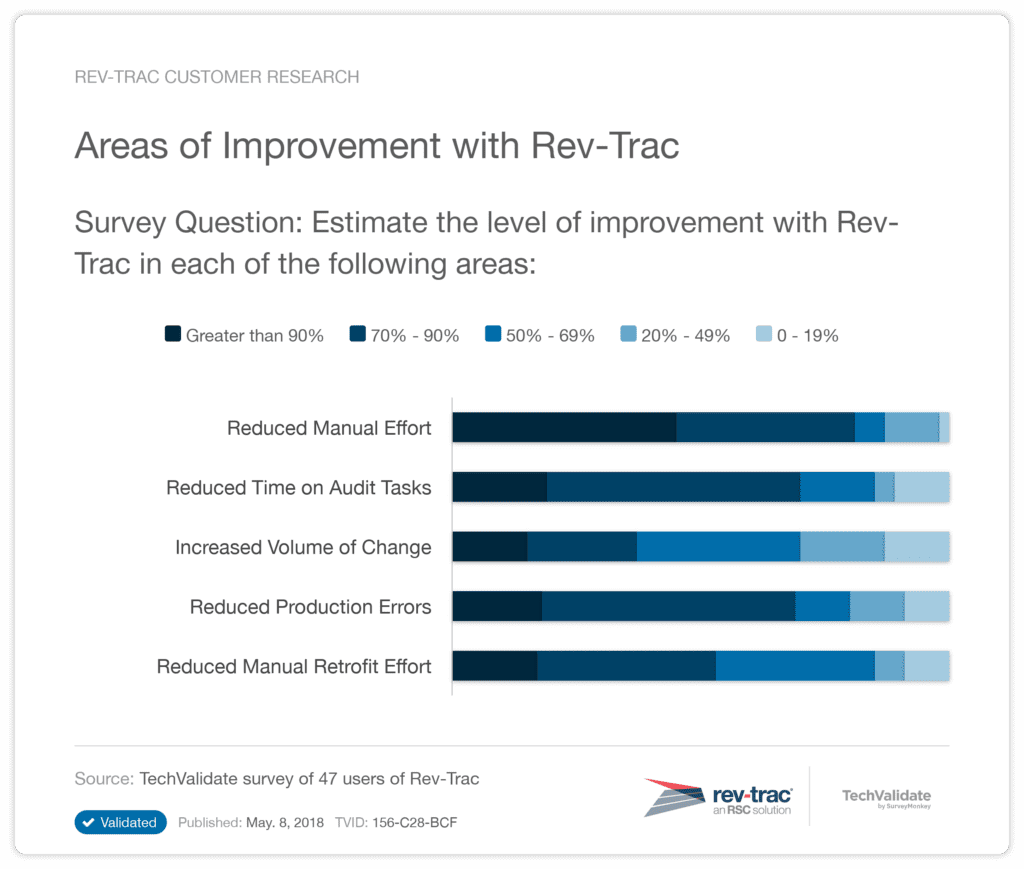 REV-TRAC CUSTOMER RESEARCH

Areas of Improvement with Rev-Trac

Survey Question: Estimate the level of improvement with Rev-Trac in each of the following areas:

Greater than 90%
70% - 90%
50% - 69%
20% - 49%
0 - 19%

Reduced Manual Effort
Reduced Time on Audit Tasks
Increased Volume of Change
Reduced Production Errors
Reduced Manual Retrofit Effort

Source: TechValidate survey of 47 users of Rev-Trac

Validated Published: May. 8, 2018 TVID: 156-C28-BCF

rev-trac an RSC solution

TechValidate by SurveyMonkey